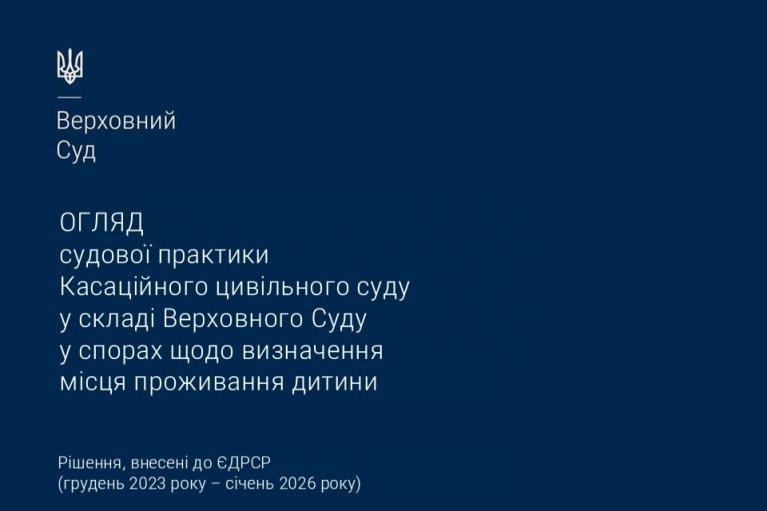 Верховний
Суд

ОГЛЯД
судової практики
Касаційного цивільного суду
у складі Верховного Суду
у спорах щодо визначення
місця проживання дитини

Рішення, внесені до ЄДРСР
(грудень 2023 року – січень 2026 року)